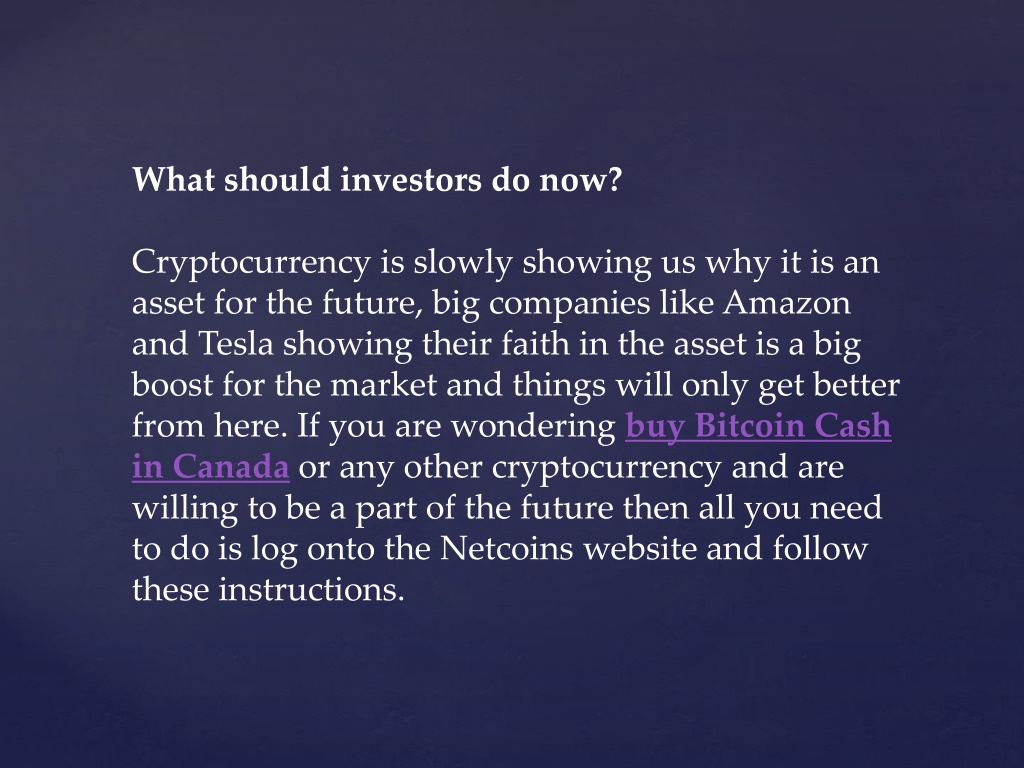 What should investors do now?

Cryptocurrency is slowly showing us why it is an asset for the future, big companies like Amazon and Tesla showing their faith in the asset is a big boost for the market and things will only get better from here. If you are wondering buy Bitcoin Cash in Canada or any other cryptocurrency and are willing to be a part of the future then all you need to do is log onto the Netcoins website and follow these instructions.